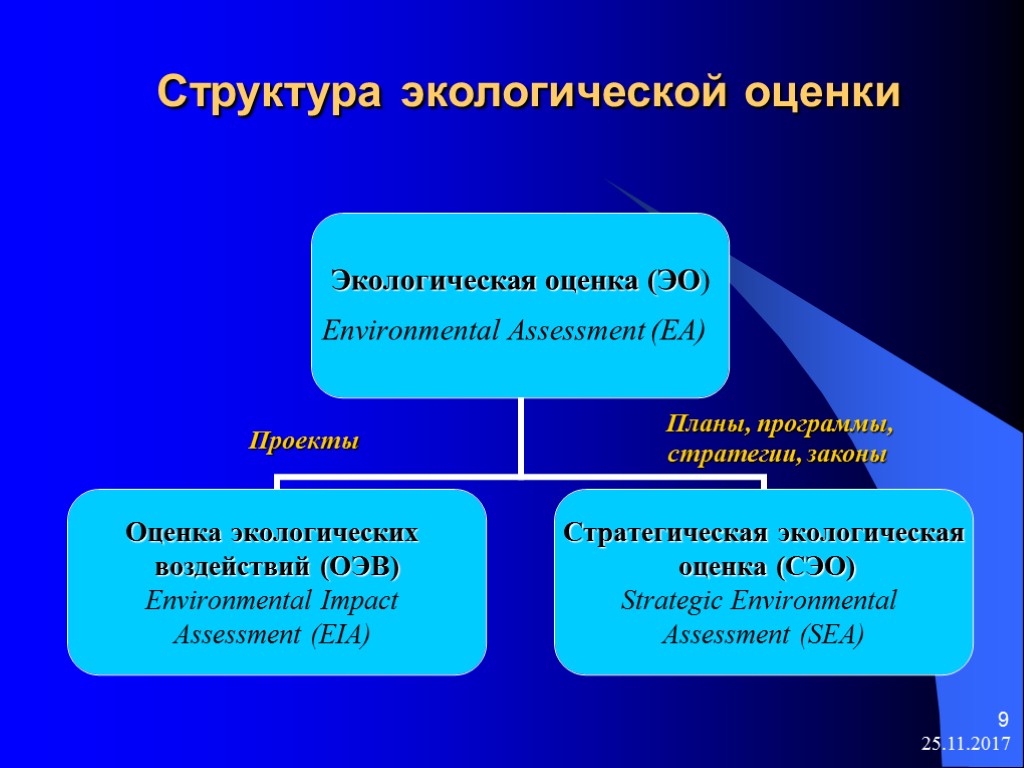 Структура экологической оценки

Экологическая оценка (ЭО)
Environmental Assessment (EA)

Проекты

Планы, программы, стратегии, законы

Оценка экологических воздействий (ОЭВ)
Environmental Impact Assessment (EIA)

Стратегическая экологическая оценка (СЭО)
Strategic Environmental Assessment (SEA)

9
25.11.2017